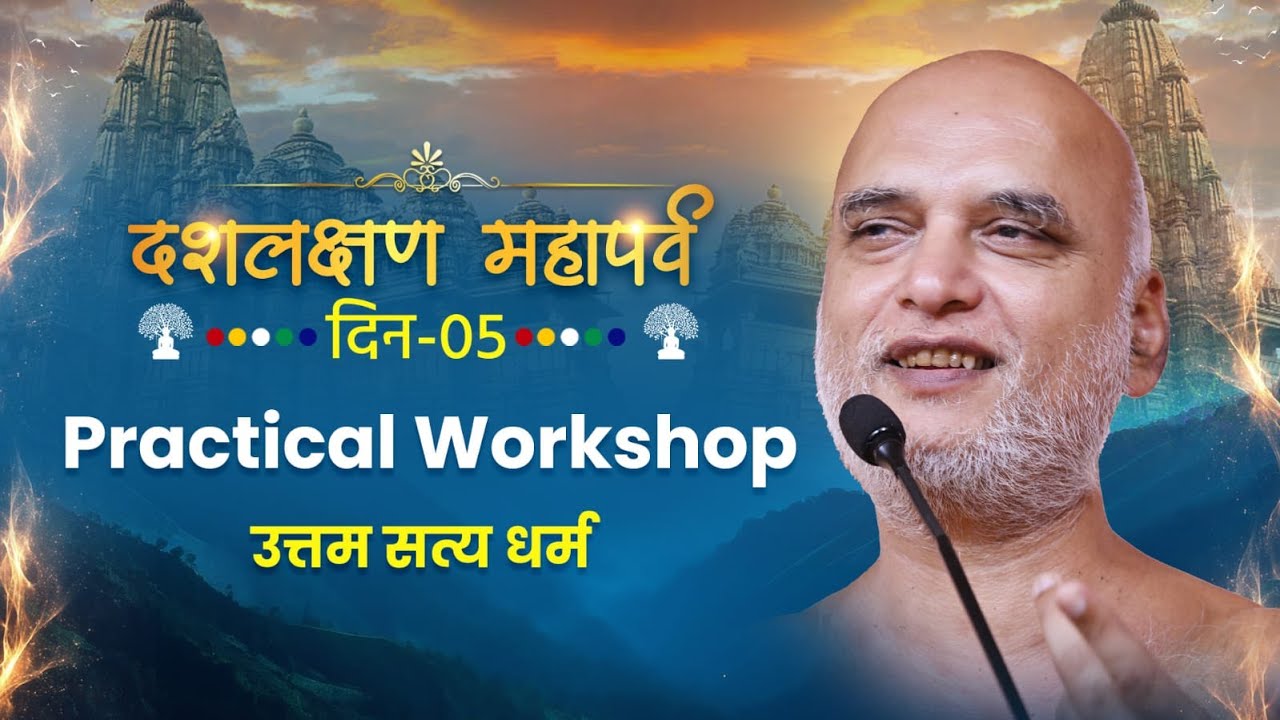 दशलक्षण महापर्व

दिन-05

Practical Workshop

उत्तम सत्य धर्म